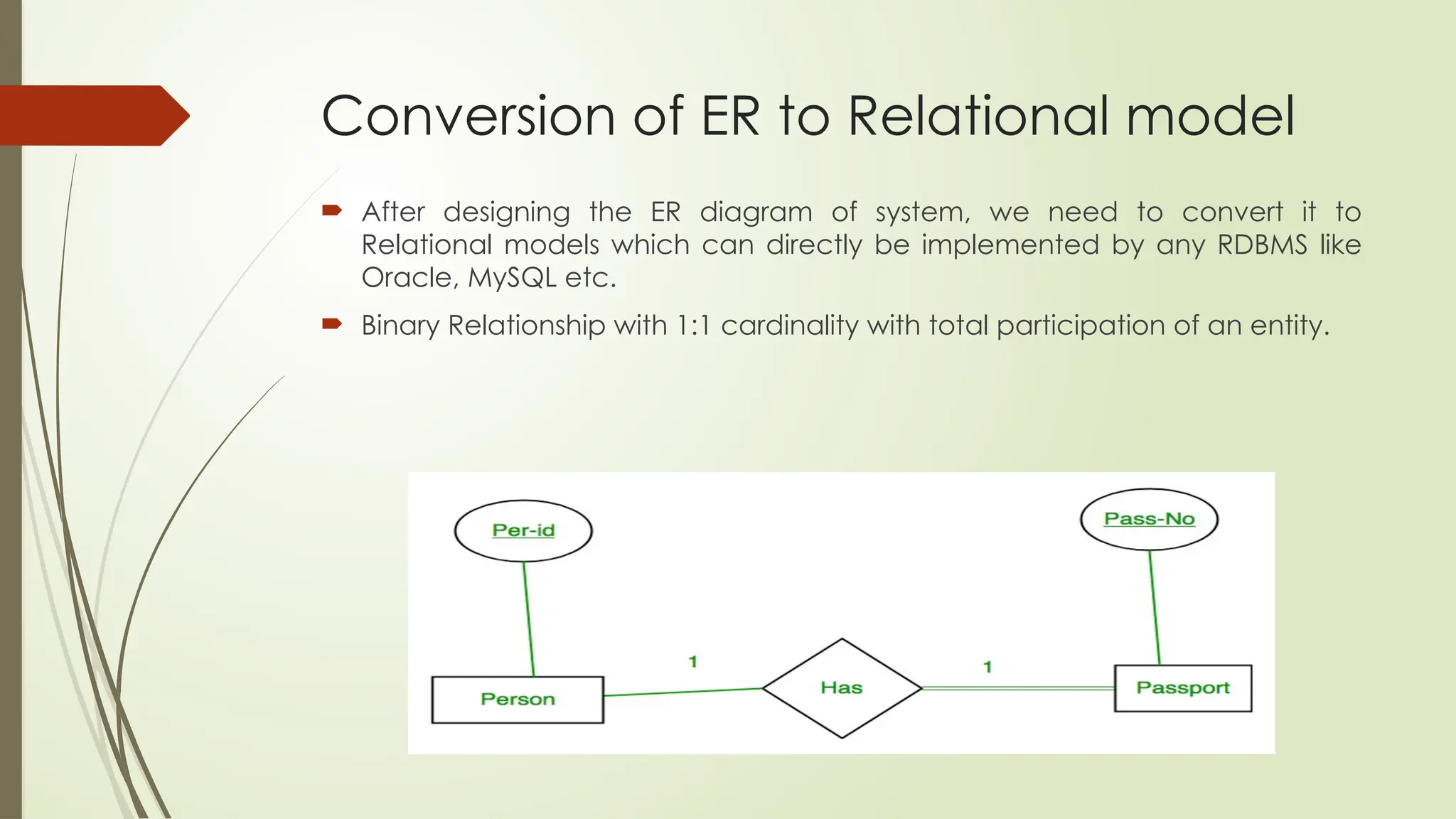 Conversion of ER to Relational model

After designing the ER diagram of system, we need to convert it to Relational models which can directly be implemented by any RDBMS like Oracle, MySQL etc.

Binary Relationship with 1:1 cardinality with total participation of an entity.

Per-id

Pass-No

1

1

Person

Has

Passport